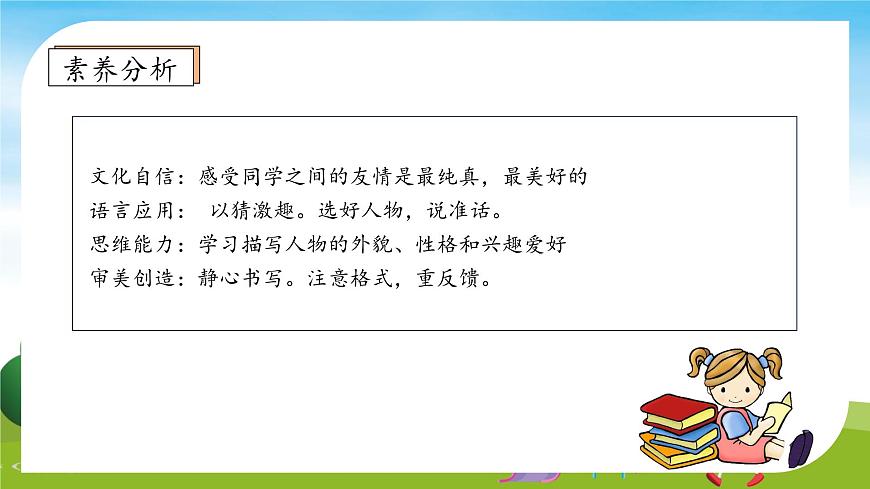 素养分析

文化自信：感受同学之间的友情是最纯真，最美好的
语言应用： 以猜激趣。选好人物，说准话。
思维能力：学习描写人物的外貌、性格和兴趣爱好
审美创造：静心书写。注意格式，重反馈。